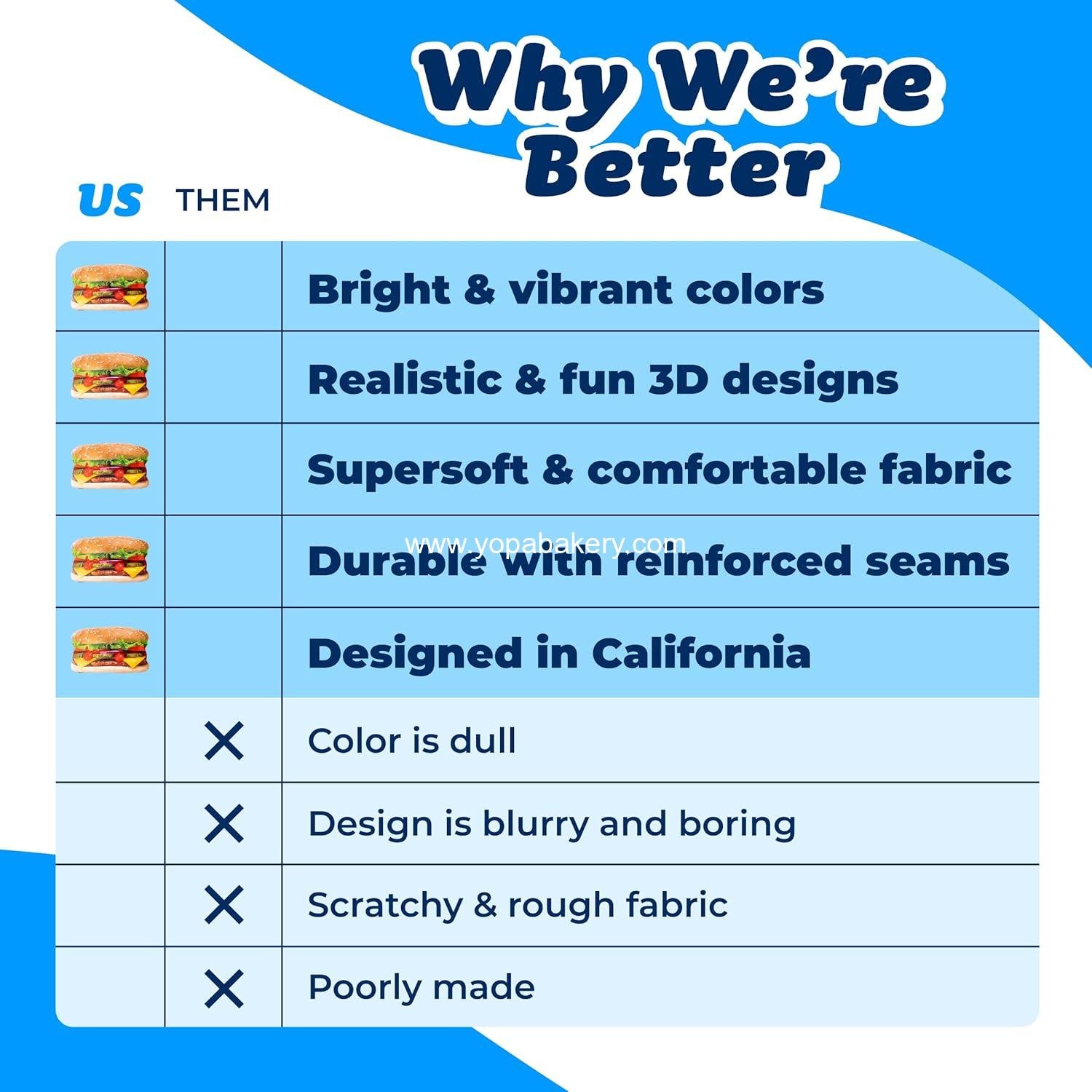 Why We're Better

| US | THEM | |
|---|---|---|
| | | Bright & vibrant colors |
| | | Realistic & fun 3D designs |
| | | Supersoft & comfortable fabric |
| | | Durable with reinforced seams |
| | | Designed in California |
| | ✕ | Color is dull |
| | ✕ | Design is blurry and boring |
| | ✕ | Scratchy & rough fabric |
| | ✕ | Poorly made |

www.yopabakery.com